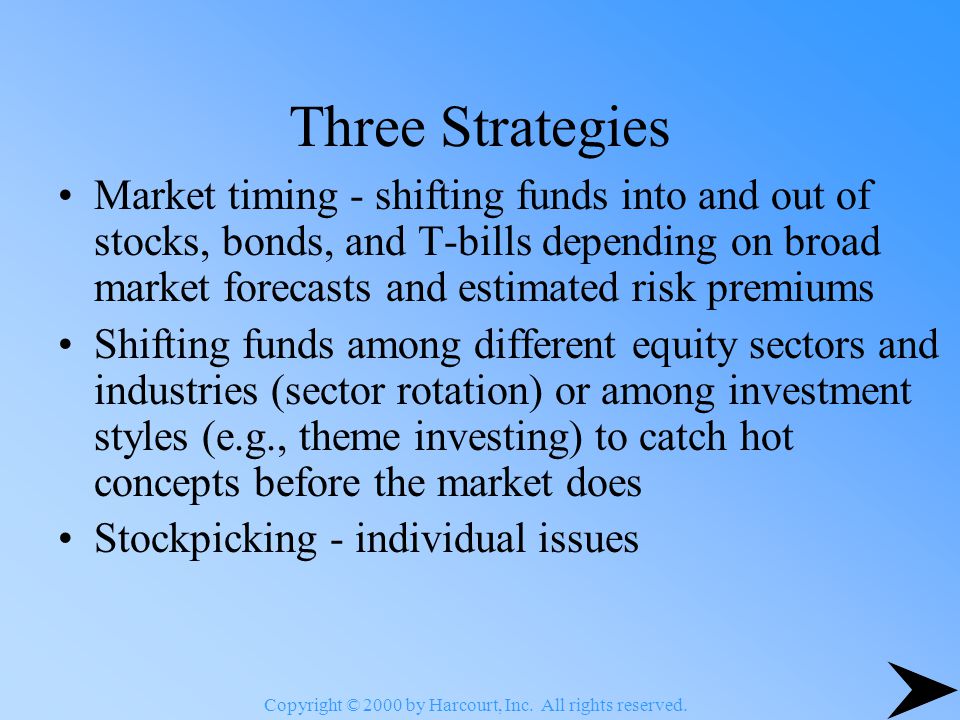 Three Strategies

• Market timing - shifting funds into and out of stocks, bonds, and T-bills depending on broad market forecasts and estimated risk premiums

• Shifting funds among different equity sectors and industries (sector rotation) or among investment styles (e.g., theme investing) to catch hot concepts before the market does

• Stockpicking - individual issues

Copyright © 2000 by Harcourt, Inc. All rights reserved.